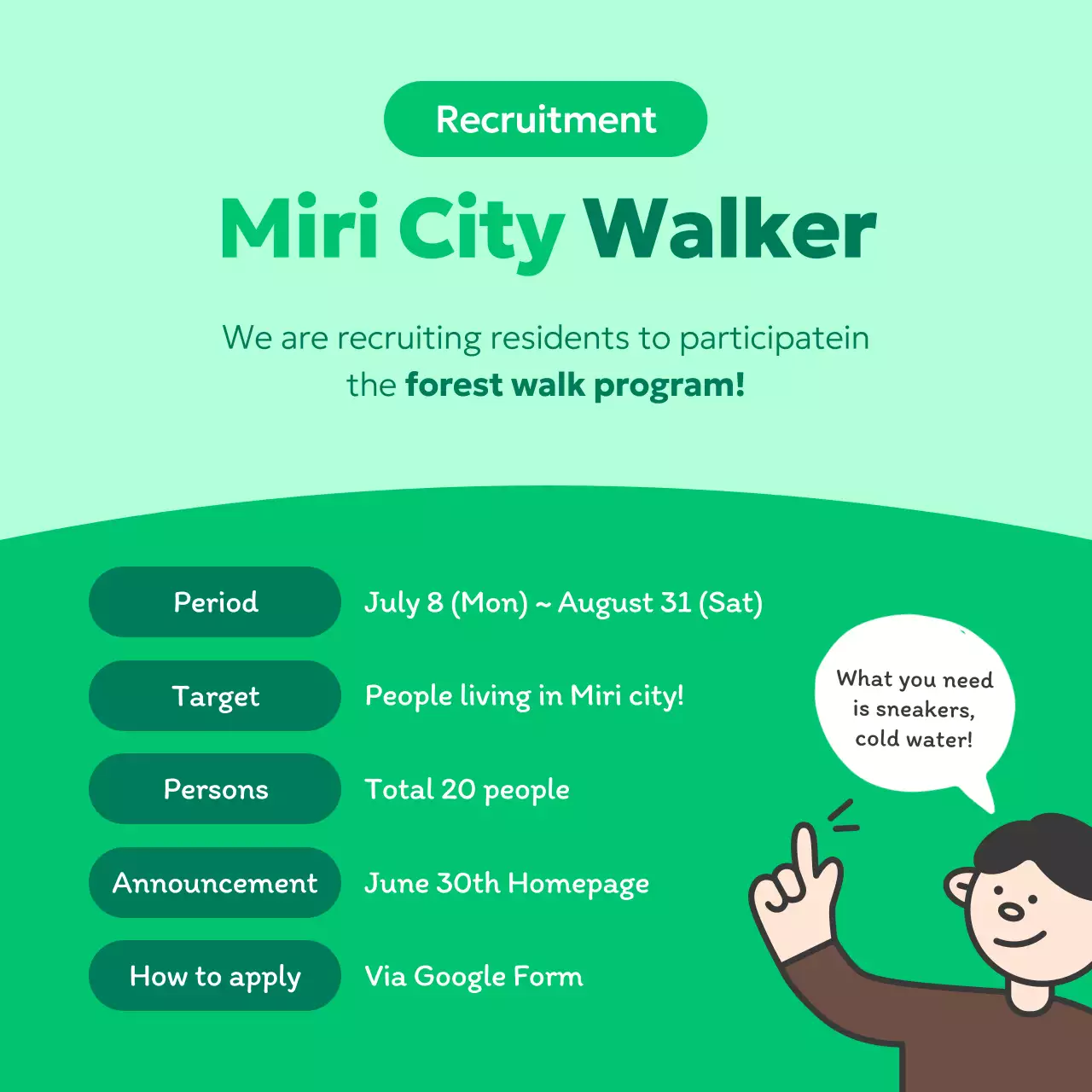 Recruitment

Miri City Walker

We are recruiting residents to participatein the forest walk program!

| Period | July 8 (Mon) ~ August 31 (Sat) |
|---|---|
| Target | People living in Miri city! |
| Persons | Total 20 people |
| Announcement | June 30th Homepage |
| How to apply | Via Google Form |

What you need is sneakers, cold water!